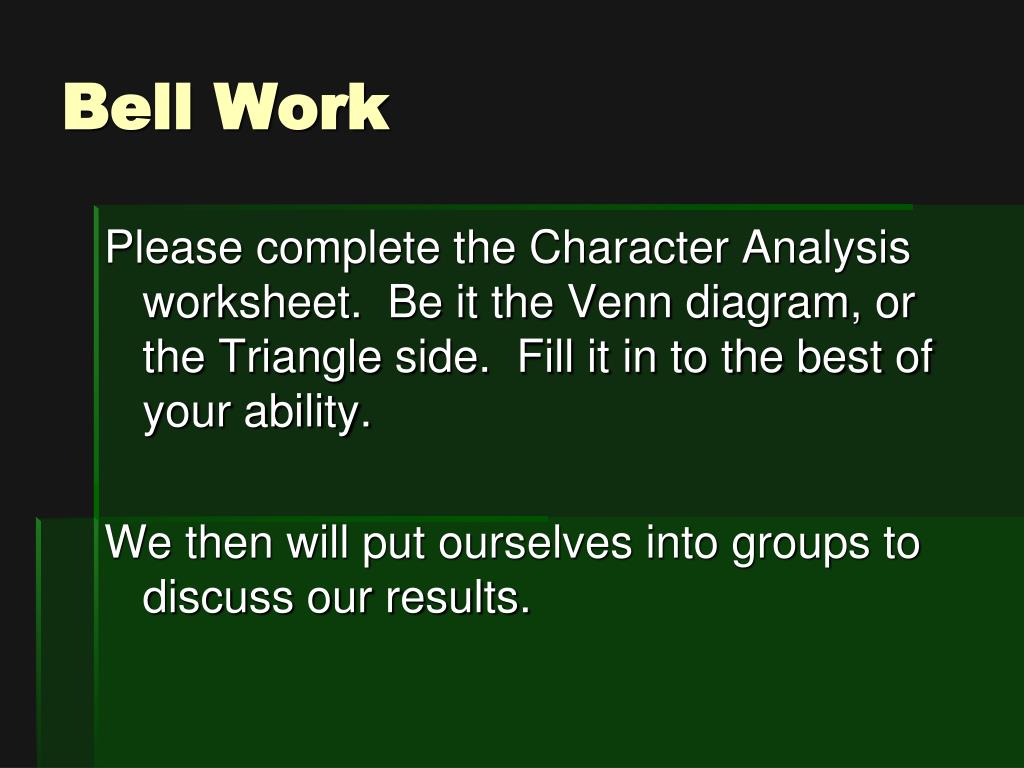 Bell Work

Please complete the Character Analysis worksheet. Be it the Venn diagram, or the Triangle side. Fill it in to the best of your ability.

We then will put ourselves into groups to discuss our results.